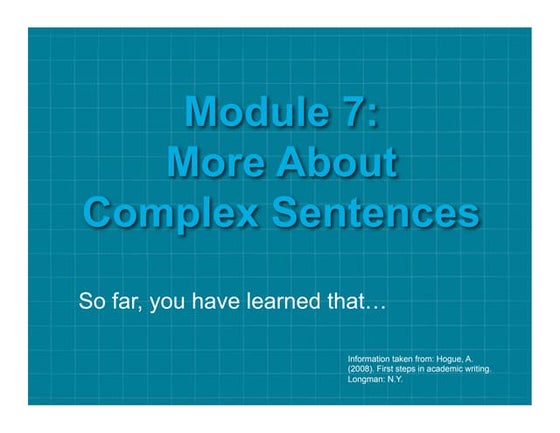 Module 7:
More About
Complex Sentences

So far, you have learned that…

Information taken from: Hogue, A. (2008). First steps in academic writing. Longman: N.Y.